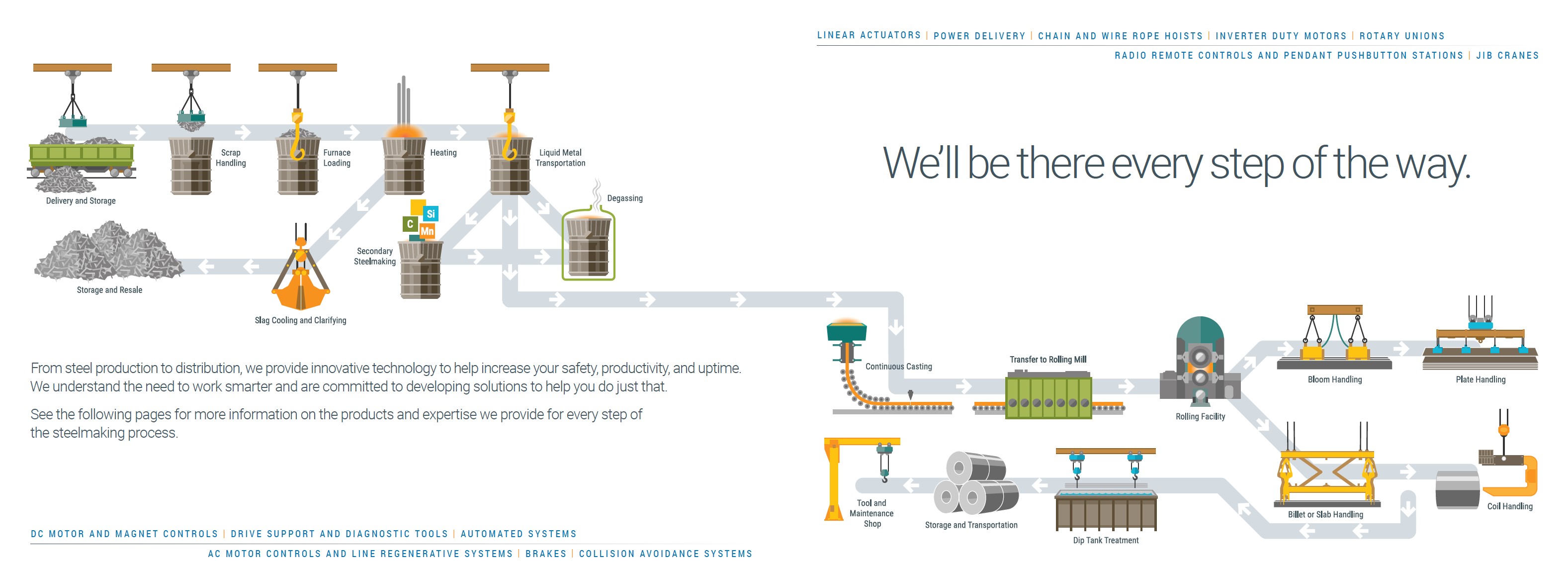 LINEAR ACTUATORS | POWER DELIVERY | CHAIN AND WIRE ROPE HOISTS | INVERTER DUTY MOTORS | ROTARY UNIONS
RADIO REMOTE CONTROLS AND PENDANT PUSHBUTTON STATIONS | JIB CRANES

We'll be there every step of the way.

Delivery and Storage
Scrap Handling
Furnace Loading
Heating
Liquid Metal Transportation
Degassing
Si
C
Mn
Secondary Steelmaking
Storage and Resale
Slag Cooling and Clarifying

From steel production to distribution, we provide innovative technology to help increase your safety, productivity, and uptime. We understand the need to work smarter and are committed to developing solutions to help you do just that.

See the following pages for more information on the products and expertise we provide for every step of the steelmaking process.

Continuous Casting
Transfer to Rolling Mill
Rolling Facility
Bloom Handling
Plate Handling
Tool and Maintenance Shop
Storage and Transportation
Dip Tank Treatment
Billet or Slab Handling
Coil Handling

DC MOTOR AND MAGNET CONTROLS | DRIVE SUPPORT AND DIAGNOSTIC TOOLS | AUTOMATED SYSTEMS
AC MOTOR CONTROLS AND LINE REGENERATIVE SYSTEMS | BRAKES | COLLISION AVOIDANCE SYSTEMS